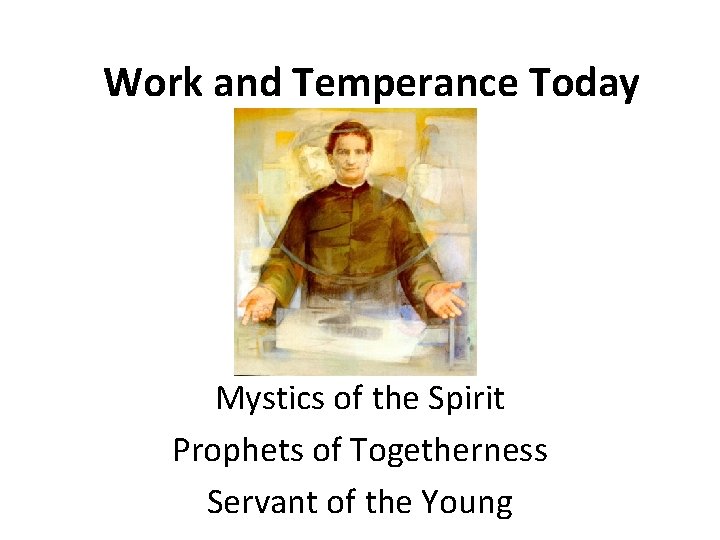 Work and Temperance Today

Mystics of the Spirit
Prophets of Togetherness
Servant of the Young